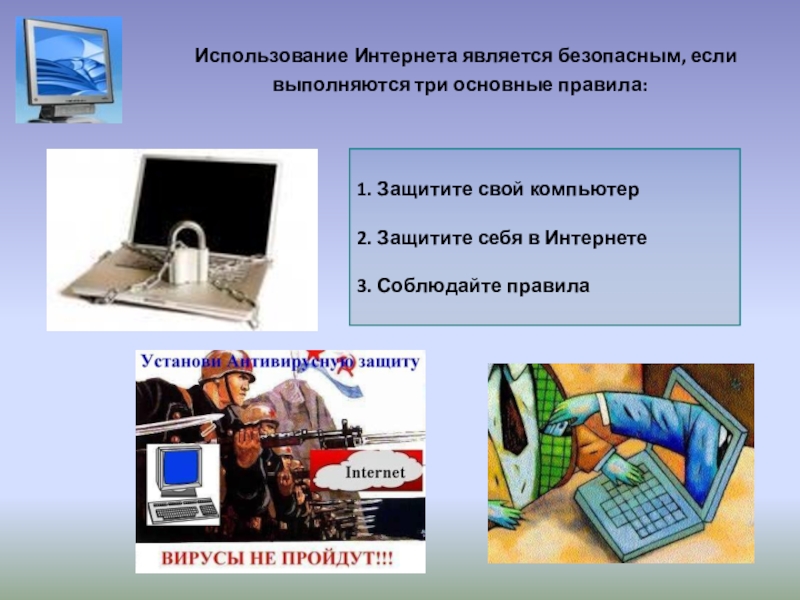 Использование Интернета является безопасным, если выполняются три основные правила:

1. Защитите свой компьютер

2. Защитите себя в Интернете

3. Соблюдайте правила

Установи Антивирусную защиту

Internet

ВИРУСЫ НЕ ПРОЙДУТ!!!